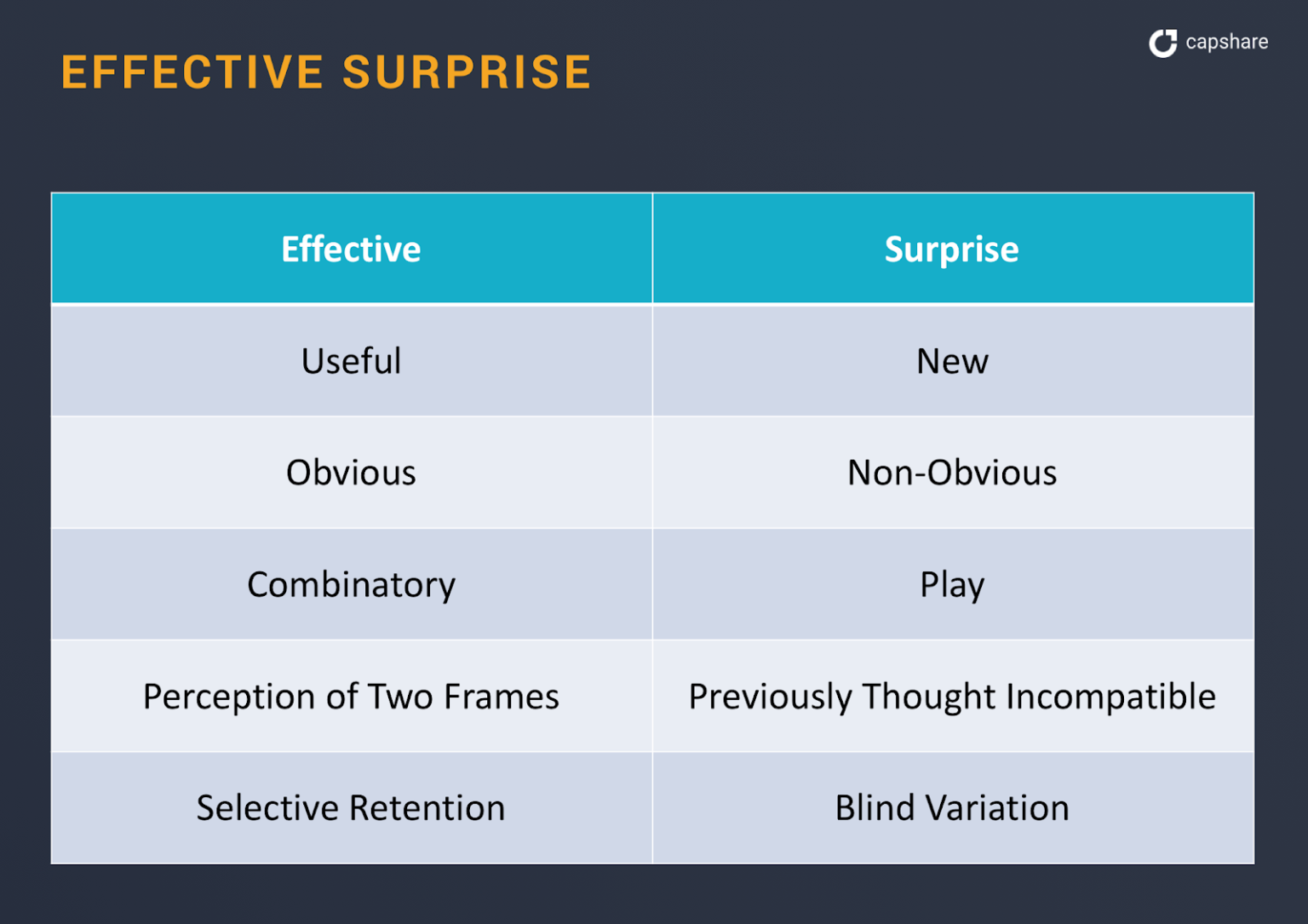 EFFECTIVE SURPRISE

capshare

| Effective | Surprise |
|---|---|
| Useful | New |
| Obvious | Non-Obvious |
| Combinatory | Play |
| Perception of Two Frames | Previously Thought Incompatible |
| Selective Retention | Blind Variation |